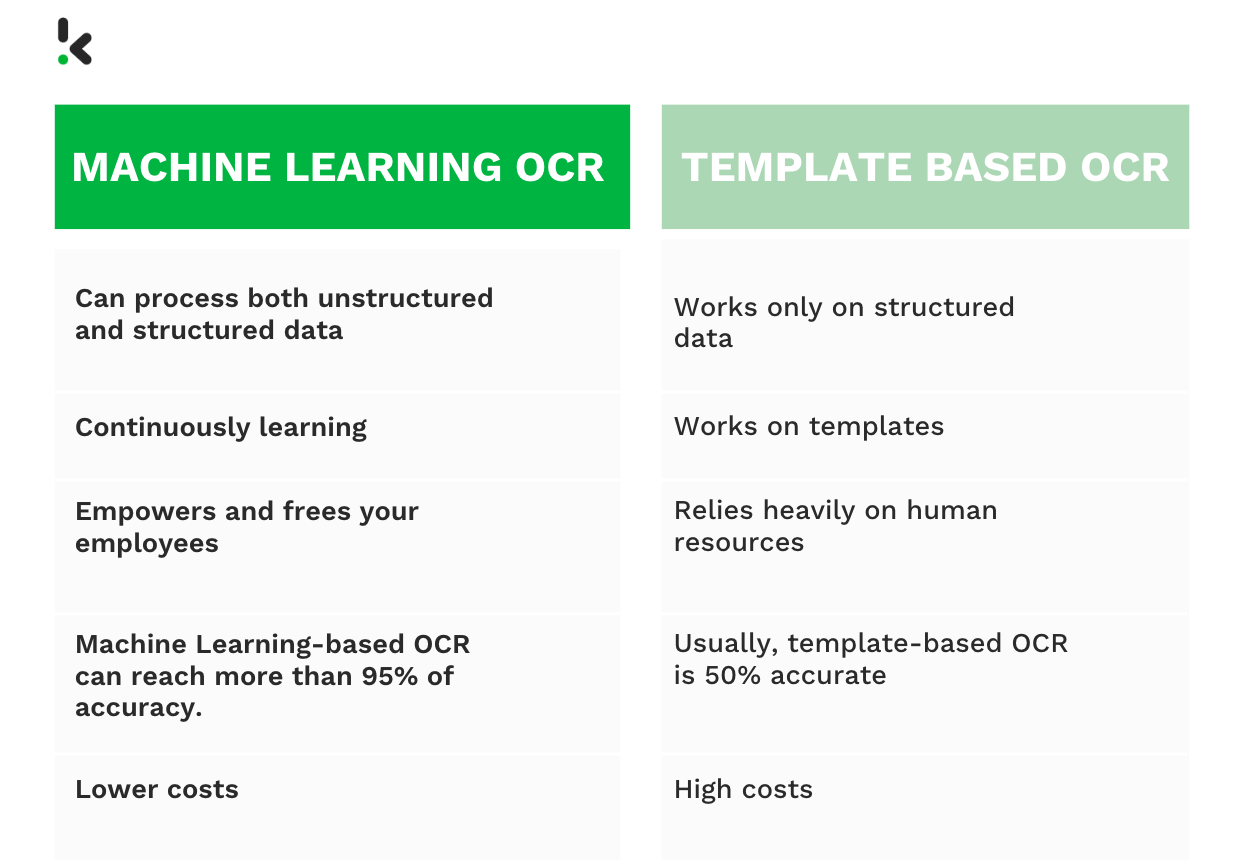 | MACHINE LEARNING OCR | TEMPLATE BASED OCR |
|---|---|
| Can process both unstructured and structured data | Works only on structured data |
| Continuously learning | Works on templates |
| Empowers and frees your employees | Relies heavily on human resources |
| Machine Learning-based OCR can reach more than 95% of accuracy. | Usually, template-based OCR is 50% accurate |
| Lower costs | High costs |